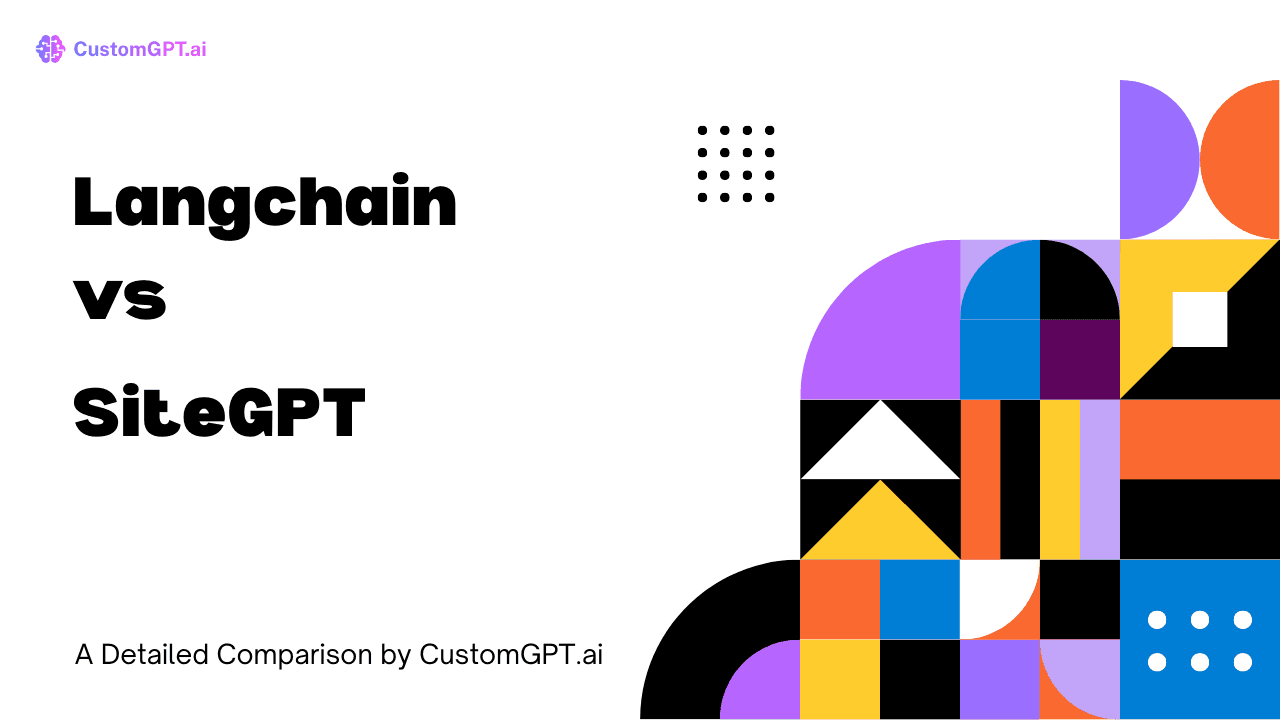 CustomGPT.ai

Langchain vs SiteGPT

A Detailed Comparison by CustomGPT.ai